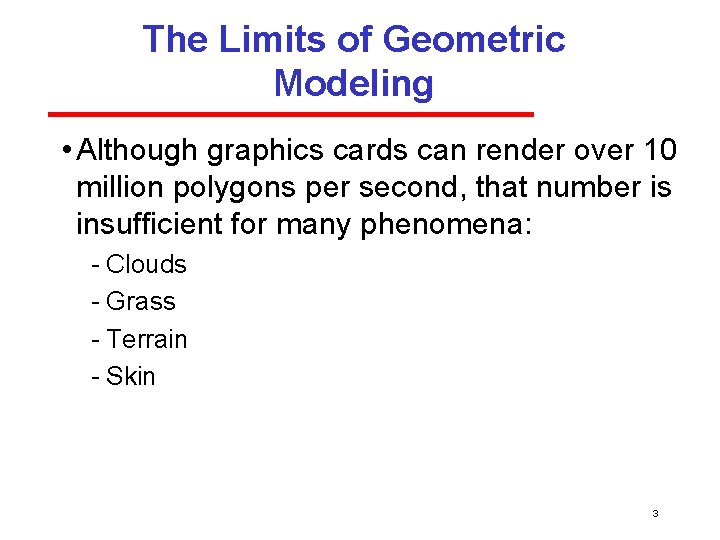 The Limits of Geometric Modeling

• Although graphics cards can render over 10 million polygons per second, that number is insufficient for many phenomena:

- Clouds
- Grass
- Terrain
- Skin

3